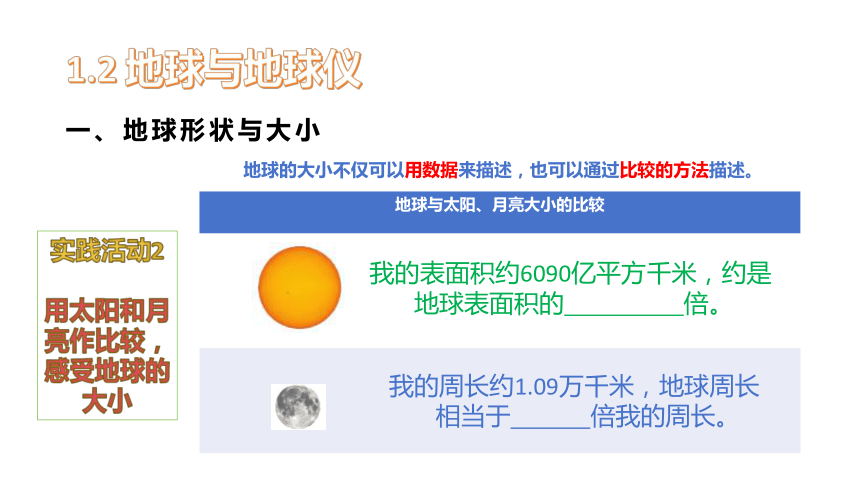 1.2 地球与地球仪

一、地球形状与大小

地球的大小不仅可以用数据来描述，也可以通过比较的方法描述。

实践活动2

用太阳和月亮作比较，感受地球的大小

地球与太阳、月亮大小的比较

我的表面积约6090亿平方千米，约是地球表面积的\_\_\_\_\_\_\_\_\_倍。

我的周长约1.09万千米，地球周长相当于\_\_\_\_\_\_倍我的周长。